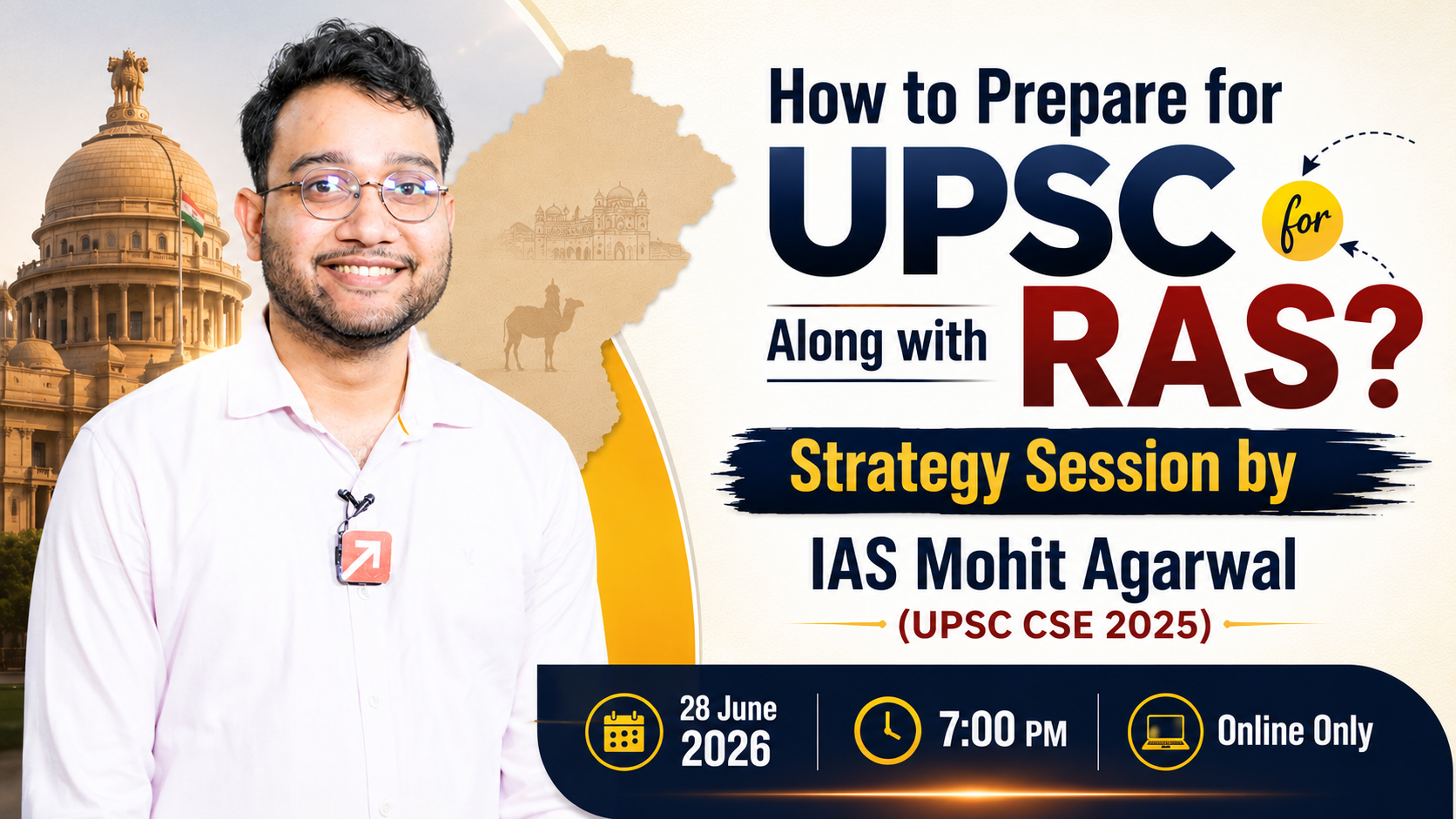 How to Prepare for
UPSC for
Along with RAS?
Strategy Session by
IAS Mohit Agarwal
(UPSC CSE 2025)

28 June 2026
7:00 PM
Online Only